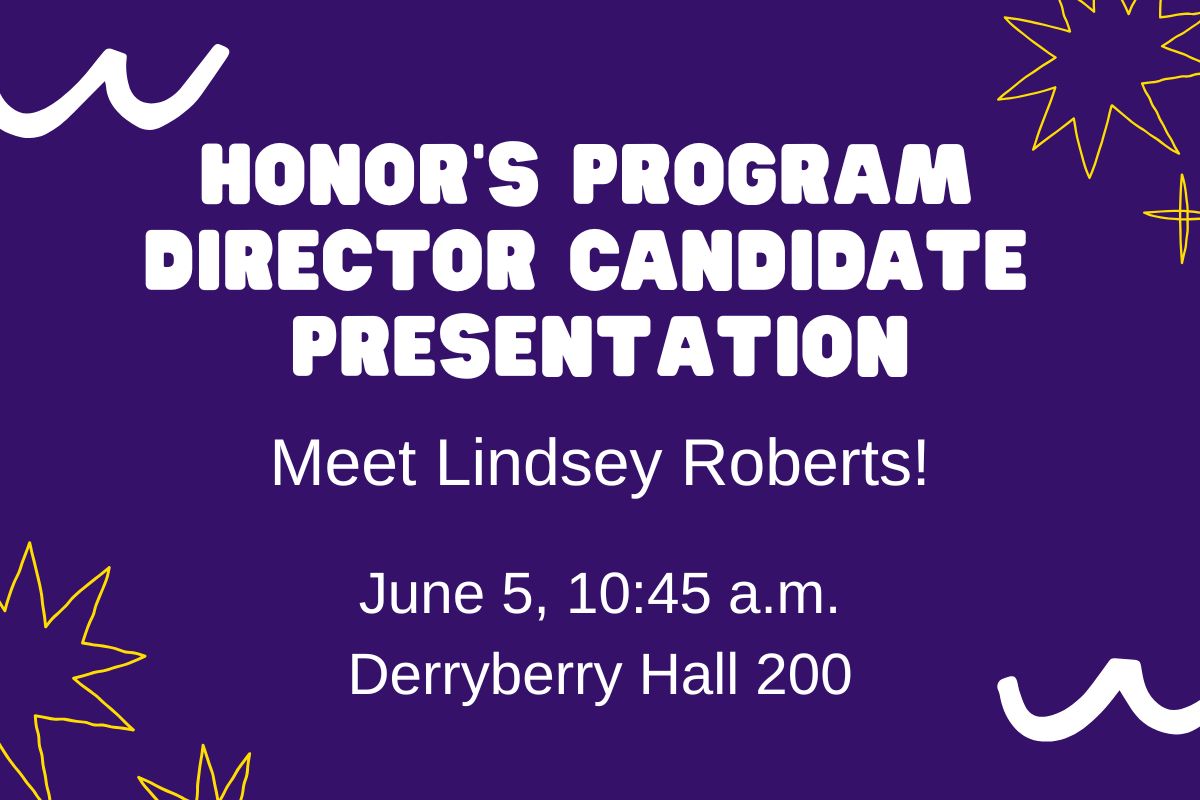 HONOR'S PROGRAM DIRECTOR CANDIDATE PRESENTATION

Meet Lindsey Roberts!

June 5, 10:45 a.m.
Derryberry Hall 200